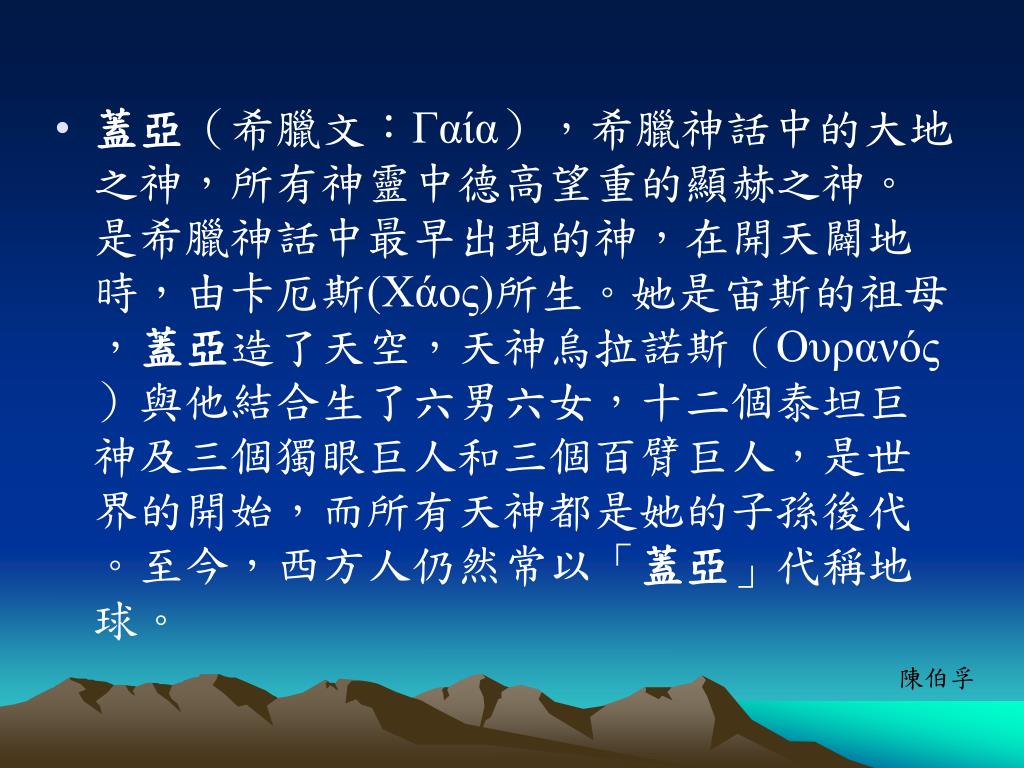 • 蓋亞（希臘文：Γαία），希臘神話中的大地之神，所有神靈中德高望重的顯赫之神。是希臘神話中最早出現的神，在開天闢地時，由卡厄斯(Χάος)所生。她是宙斯的祖母，蓋亞造了天空，天神烏拉諾斯（Ουρανός）與他結合生了六男六女，十二個泰坦巨神及三個獨眼巨人和三個百臂巨人，是世界的開始，而所有天神都是她的子孫後代。至今，西方人仍然常以「蓋亞」代稱地球。

陳伯孚